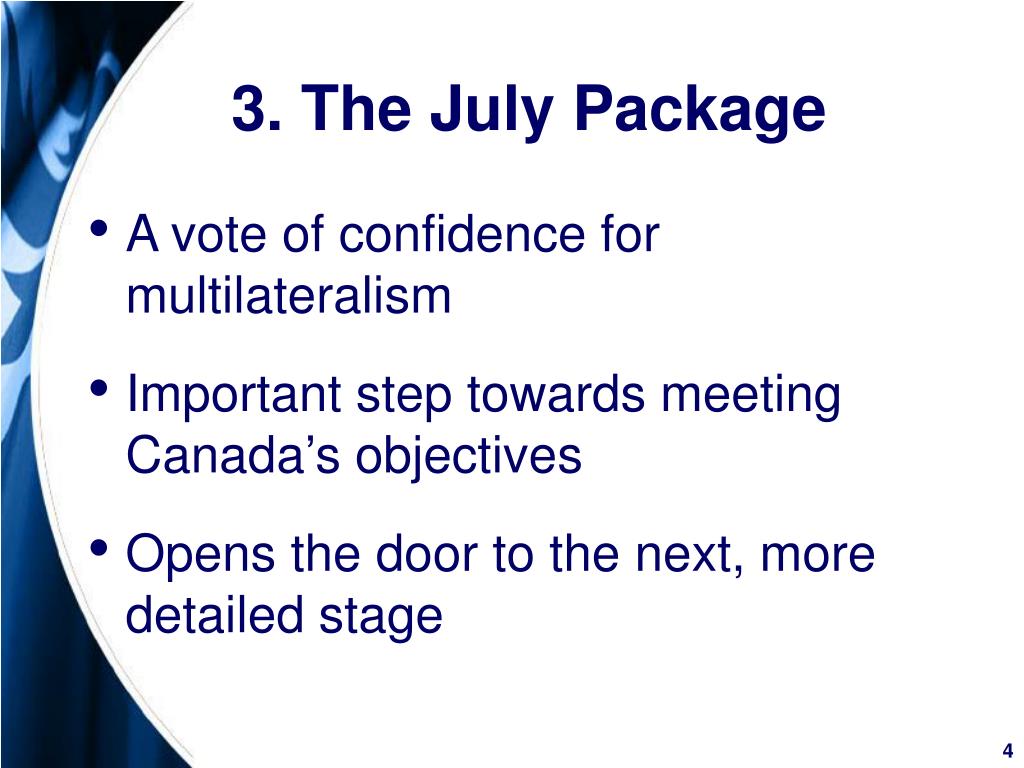 3. The July Package

• A vote of confidence for multilateralism

• Important step towards meeting Canada’s objectives

• Opens the door to the next, more detailed stage

4